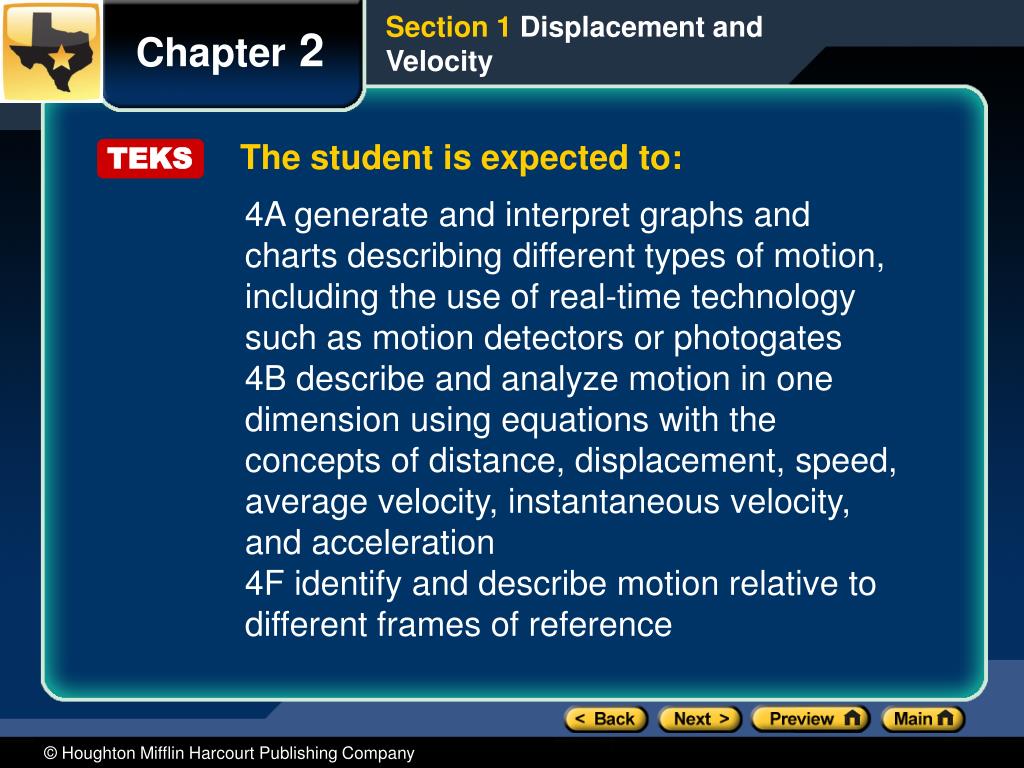 Chapter 2

Section 1 Displacement and Velocity

TEKS

The student is expected to:

4A generate and interpret graphs and charts describing different types of motion, including the use of real-time technology such as motion detectors or photogates
4B describe and analyze motion in one dimension using equations with the concepts of distance, displacement, speed, average velocity, instantaneous velocity, and acceleration
4F identify and describe motion relative to different frames of reference

< Back Next > Preview Main

© Houghton Mifflin Harcourt Publishing Company